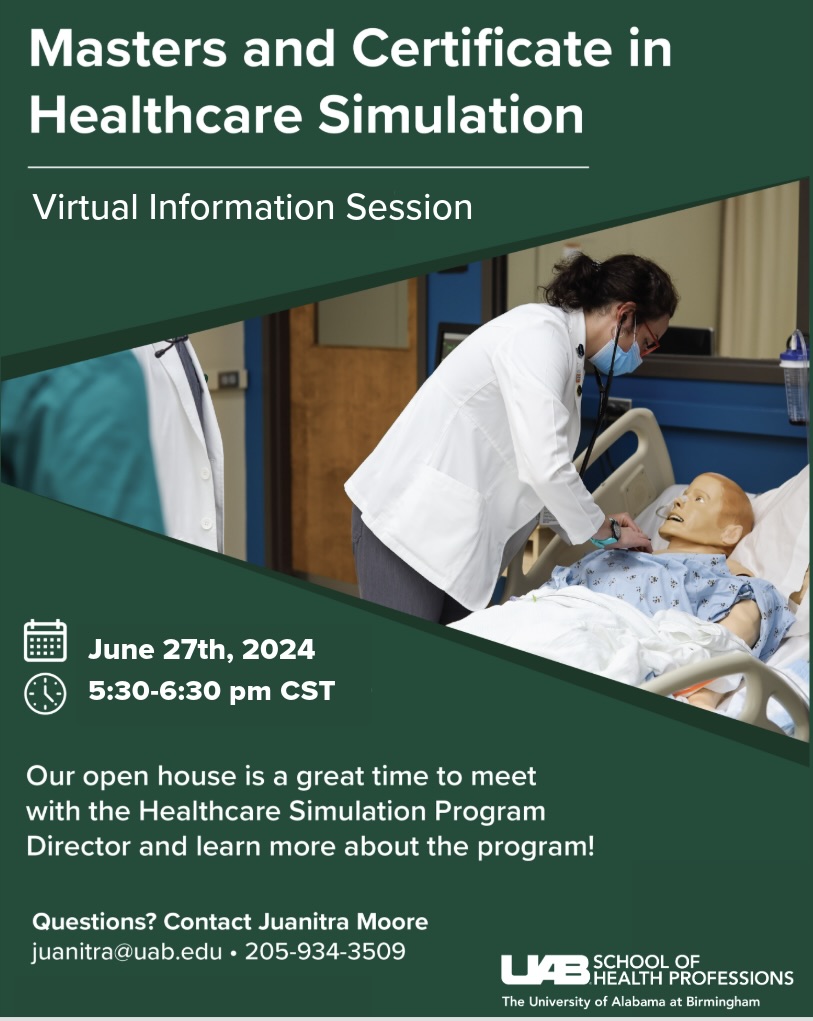 Masters and Certificate in Healthcare Simulation

Virtual Information Session

June 27th, 2024

5:30-6:30 pm CST

Our open house is a great time to meet with the Healthcare Simulation Program Director and learn more about the program!

Questions? Contact Juanitra Moore
juanitra@uab.edu • 205-934-3509

UAB SCHOOL OF HEALTH PROFESSIONS
The University of Alabama at Birmingham